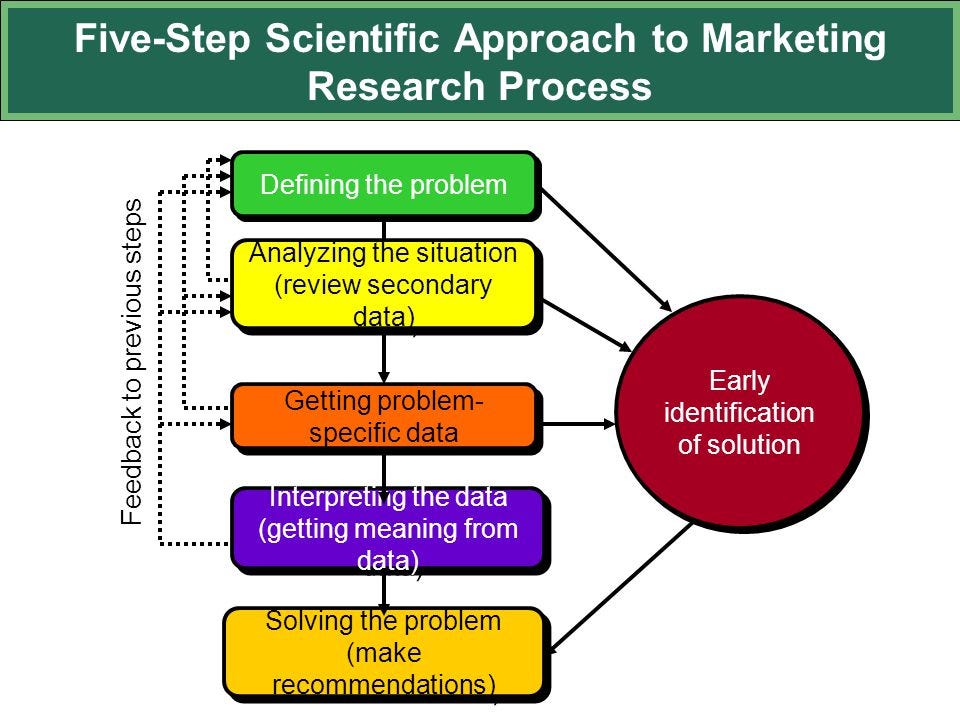 Five-Step Scientific Approach to Marketing Research Process

Feedback to previous steps

Defining the problem

Analyzing the situation (review secondary data)

Getting problem-specific data

Interpreting the data (getting meaning from data)

Solving the problem (make recommendations)

Early identification of solution